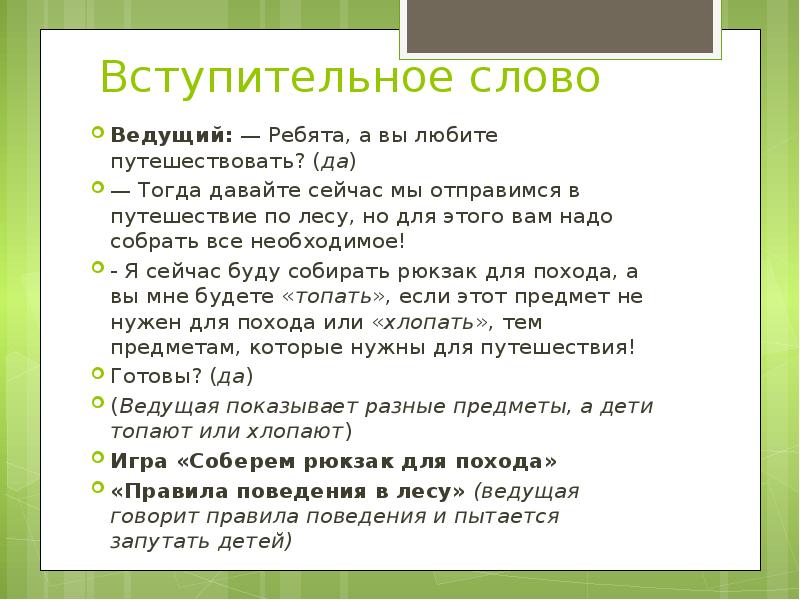 Вступительное слово

Ведущий: — Ребята, а вы любите путешествовать? (да)

— Тогда давайте сейчас мы отправимся в путешествие по лесу, но для этого вам надо собрать все необходимое!

- Я сейчас буду собирать рюкзак для похода, а вы мне будете «топать», если этот предмет не нужен для похода или «хлопать», тем предметам, которые нужны для путешествия!

Готовы? (да)

(Ведущая показывает разные предметы, а дети топают или хлопают)

Игра «Соберем рюкзак для похода»

«Правила поведения в лесу» (ведущая говорит правила поведения и пытается запутать детей)